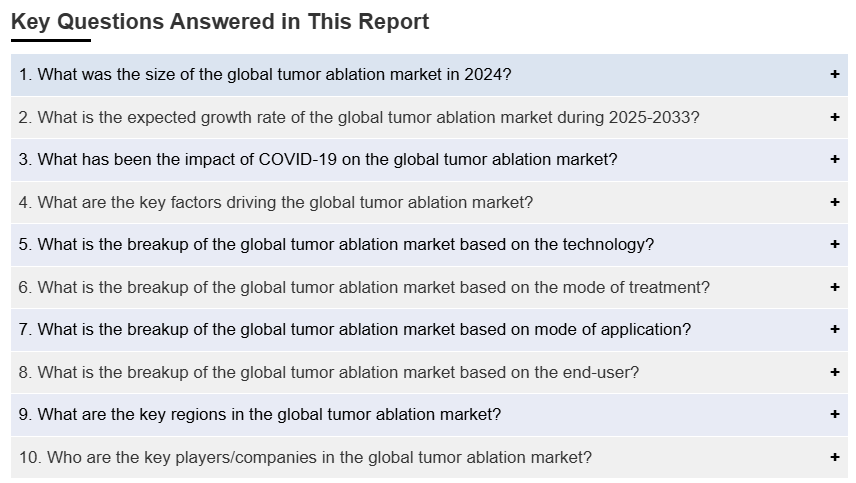 Key Questions Answered in This Report

1. What was the size of the global tumor ablation market in 2024? +

2. What is the expected growth rate of the global tumor ablation market during 2025-2033? +

3. What has been the impact of COVID-19 on the global tumor ablation market? +

4. What are the key factors driving the global tumor ablation market? +

5. What is the breakup of the global tumor ablation market based on the technology? +

6. What is the breakup of the global tumor ablation market based on the mode of treatment? +

7. What is the breakup of the global tumor ablation market based on mode of application? +

8. What is the breakup of the global tumor ablation market based on the end-user? +

9. What are the key regions in the global tumor ablation market? +

10. Who are the key players/companies in the global tumor ablation market? +